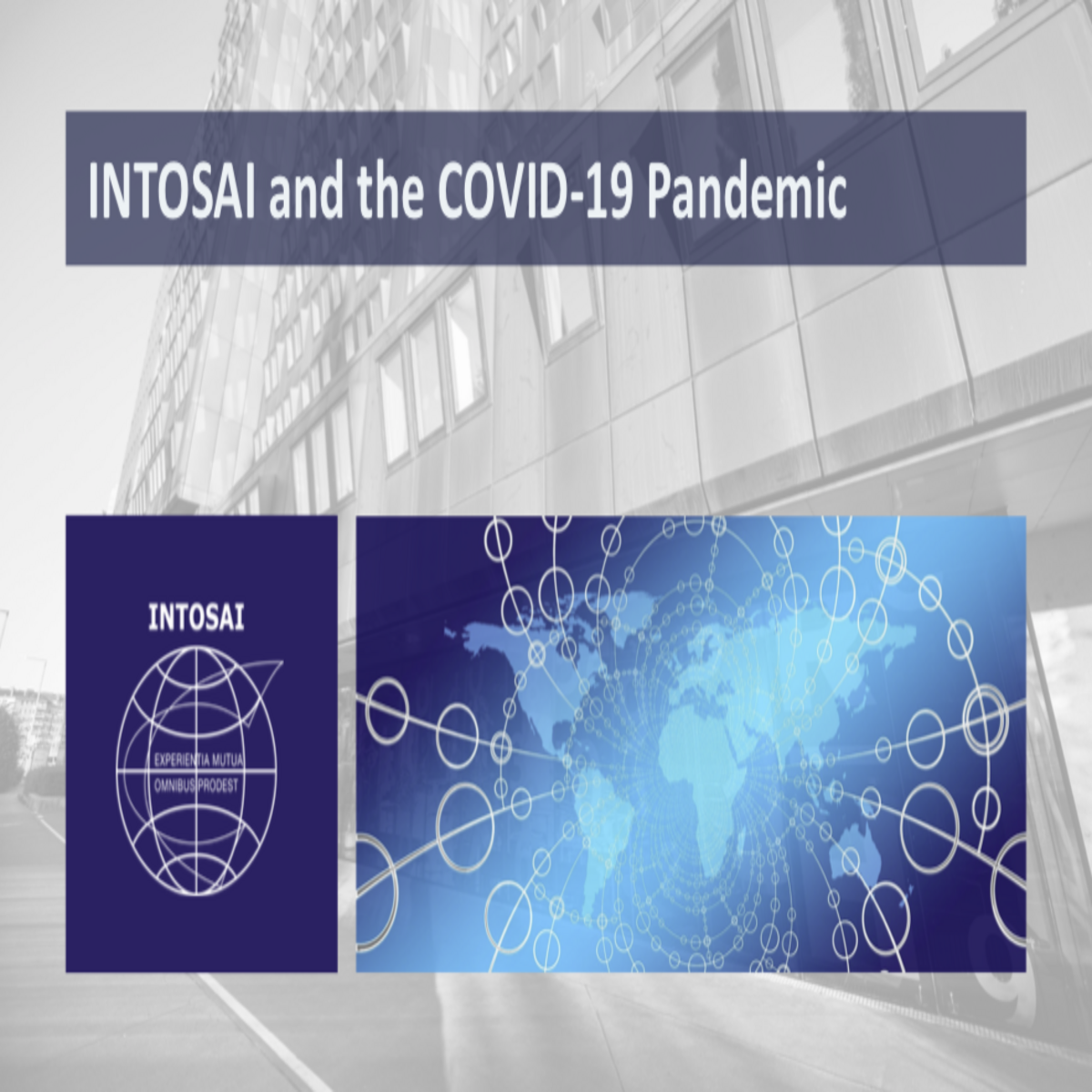 INTOSAI and the COVID-19 Pandemic

INTOSAI

EXPERIENTIA MUTUA
OMNIBUS PRODEST